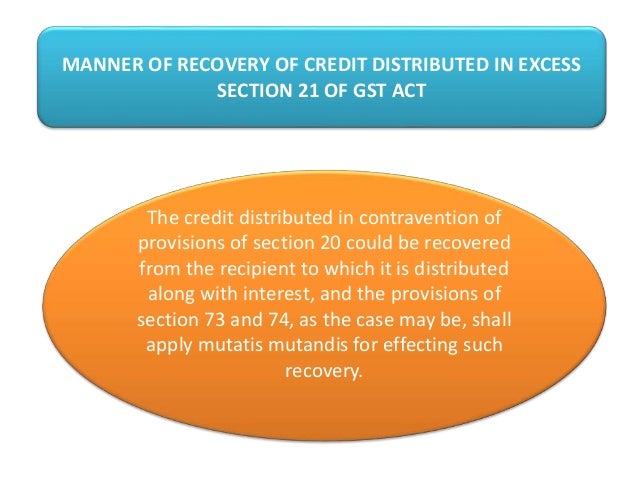 MANNER OF RECOVERY OF CREDIT DISTRIBUTED IN EXCESS SECTION 21 OF GST ACT

The credit distributed in contravention of provisions of section 20 could be recovered from the recipient to which it is distributed along with interest, and the provisions of section 73 and 74, as the case may be, shall apply mutatis mutandis for effecting such recovery.